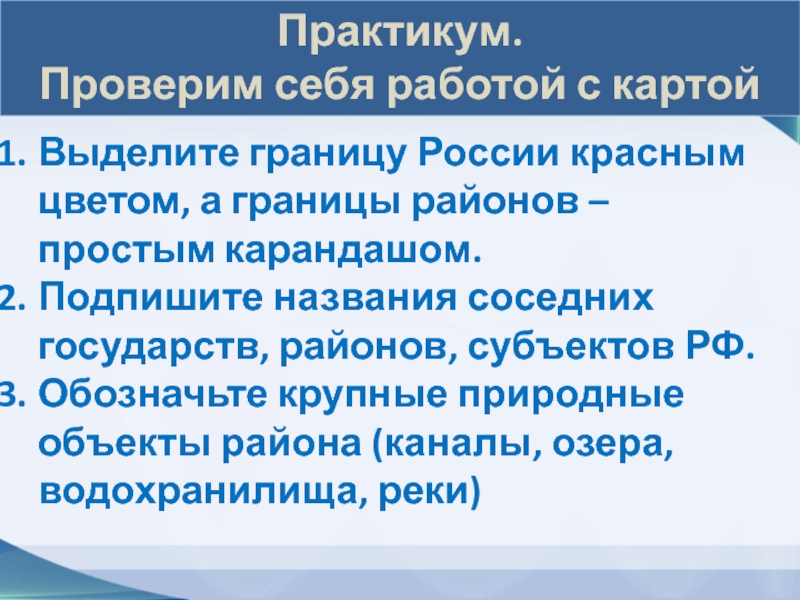 Практикум.
Проверим себя работой с картой

1. Выделите границу России красным цветом, а границы районов – простым карандашом.
2. Подпишите названия соседних государств, районов, субъектов РФ.
3. Обозначьте крупные природные объекты района (каналы, озера, водохранилища, реки)